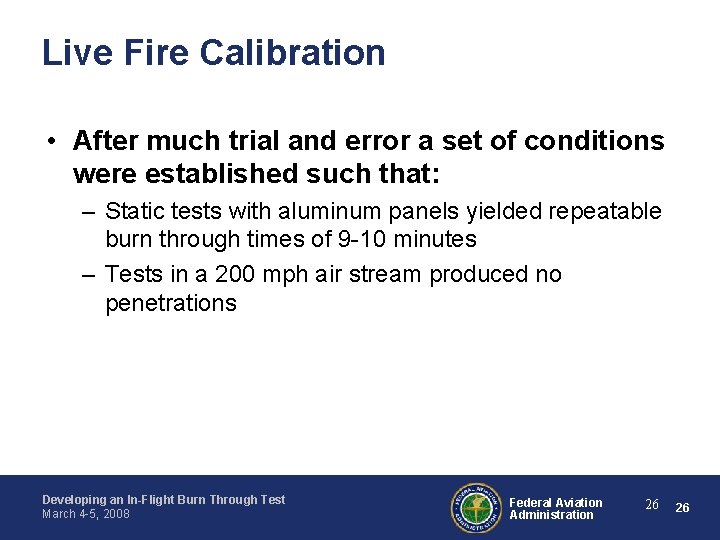 Live Fire Calibration

• After much trial and error a set of conditions were established such that:

– Static tests with aluminum panels yielded repeatable burn through times of 9-10 minutes

– Tests in a 200 mph air stream produced no penetrations

Developing an In-Flight Burn Through Test
March 4-5, 2008

FEDERAL AVIATION ADMINISTRATION

Federal Aviation Administration

26

26